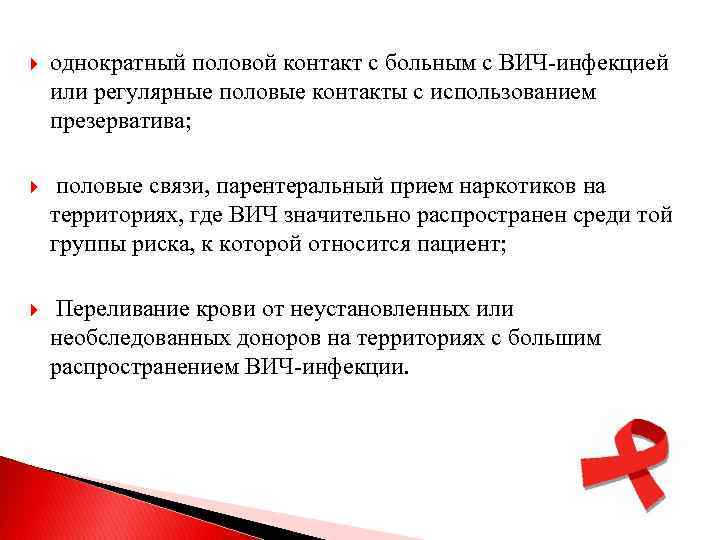 однократный половой контакт с больным с ВИЧ-инфекцией или регулярные половые контакты с использованием презерватива;

половые связи, парентеральный прием наркотиков на территориях, где ВИЧ значительно распространен среди той группы риска, к которой относится пациент;

Переливание крови от неустановленных или необследованных доноров на территориях с большим распространением ВИЧ-инфекции.